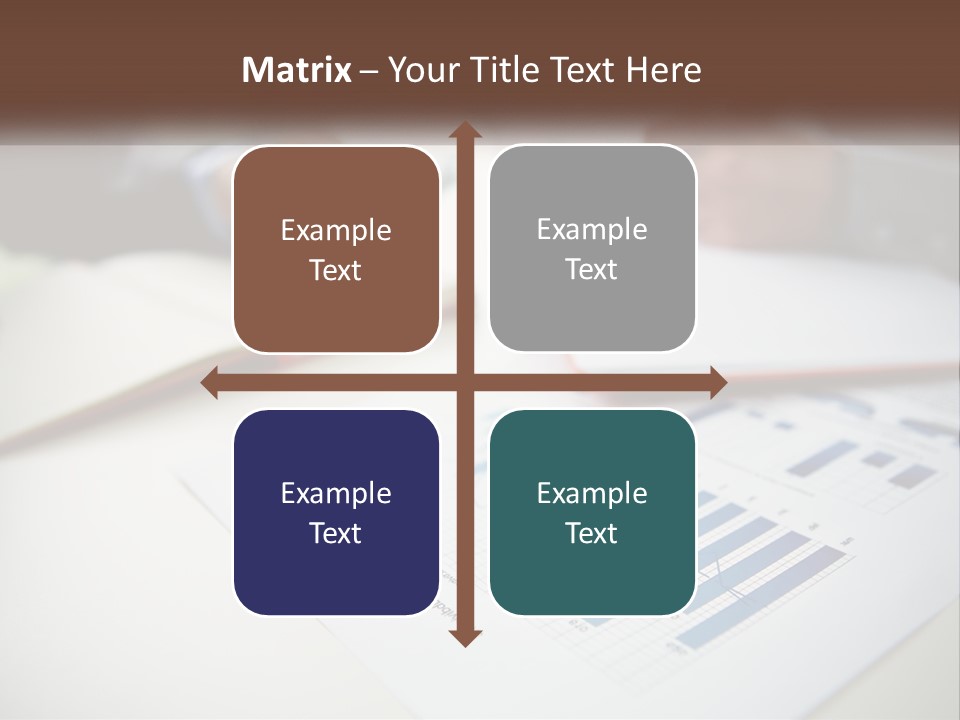 Matrix – Your Title Text Here

Example Text

Example Text

Example Text

Example Text